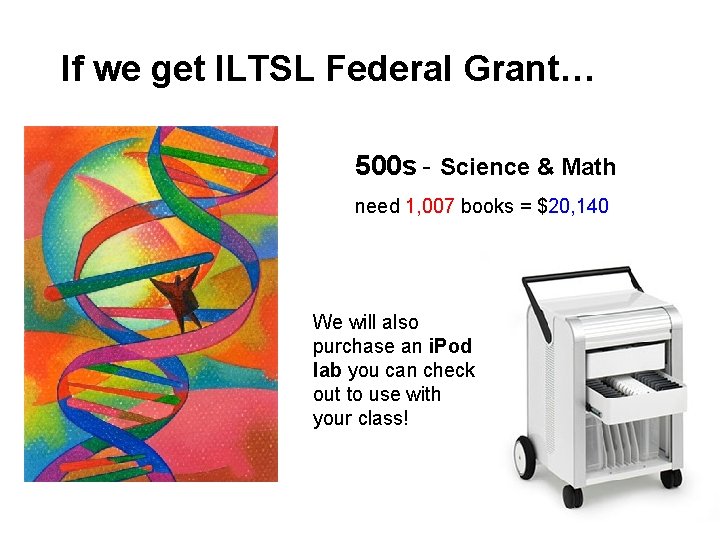 If we get ILTSL Federal Grant…

500s - Science & Math

need 1,007 books = $20,140

We will also purchase an iPod lab you can check out to use with your class!